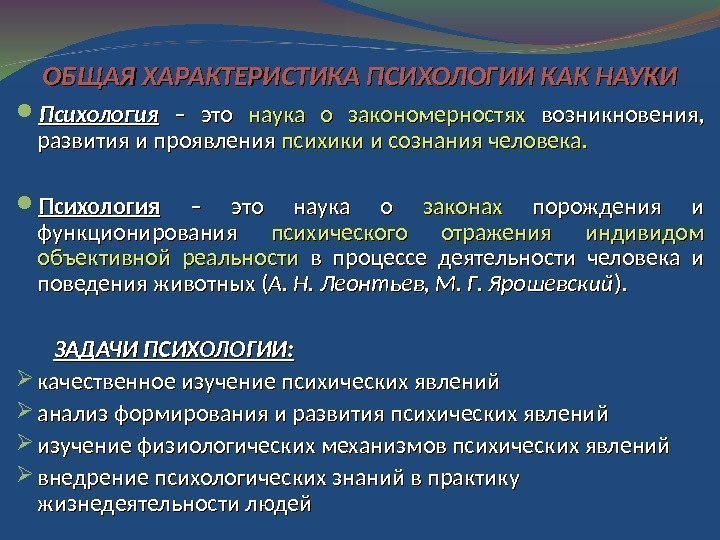 ОБЩАЯ ХАРАКТЕРИСТИКА ПСИХОЛОГИИ КАК НАУКИ

Психология – это наука о закономерностях возникновения, развития и проявления психики и сознания человека.

Психология – это наука о законах порождения и функционирования психического отражения индивидом объективной реальности в процессе деятельности человека и поведения животных (А. Н. Леонтьев, М. Г. Ярошевский).

ЗАДАЧИ ПСИХОЛОГИИ:

качественное изучение психических явлений

анализ формирования и развития психических явлений

изучение физиологических механизмов психических явлений

внедрение психологических знаний в практику жизнедеятельности людей